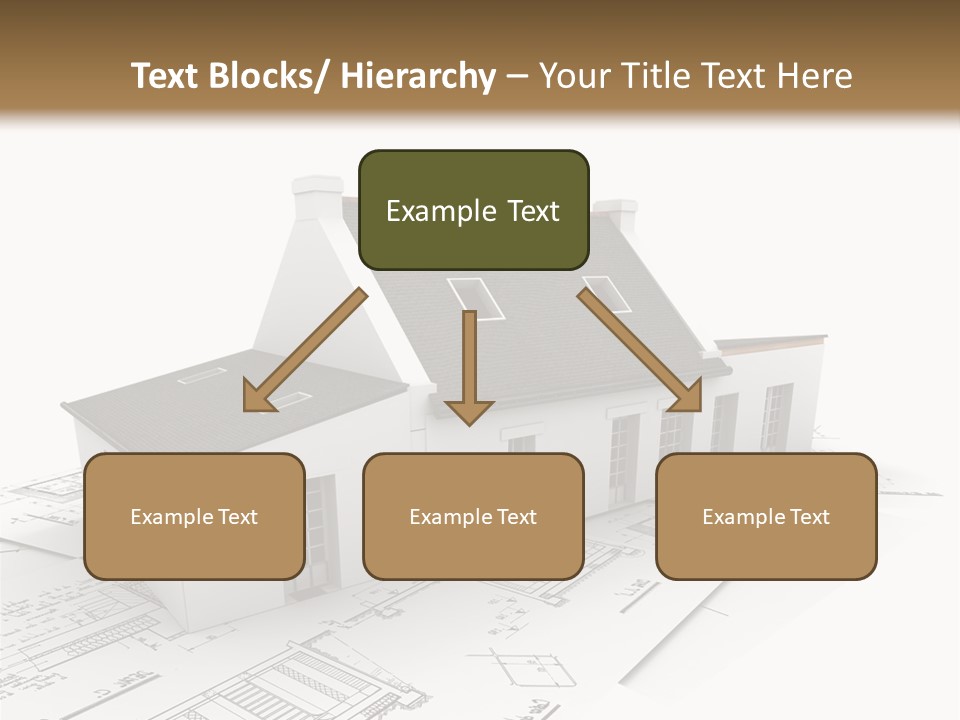 Text Blocks/ Hierarchy – Your Title Text Here

Example Text

Example Text

Example Text

Example Text